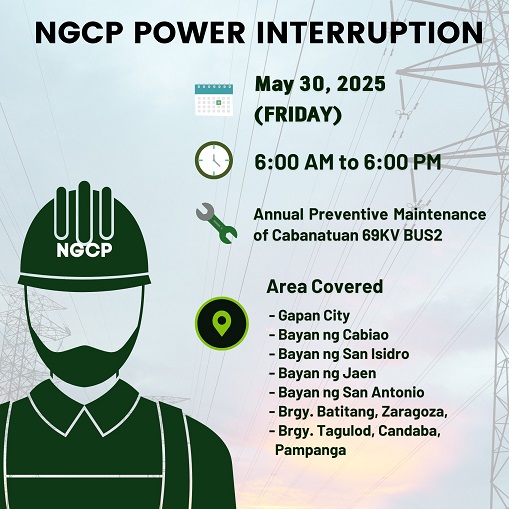 NGCP POWER INTERRUPTION

May 30, 2025
(FRIDAY)

6:00 AM to 6:00 PM

Annual Preventive Maintenance of Cabanatuan 69KV BUS2

NGCP

Area Covered

- Gapan City
- Bayan ng Cabiao
- Bayan ng San Isidro
- Bayan ng Jaen
- Bayan ng San Antonio
- Brgy. Batitang, Zaragoza,
- Brgy. Tagulod, Candaba, Pampanga